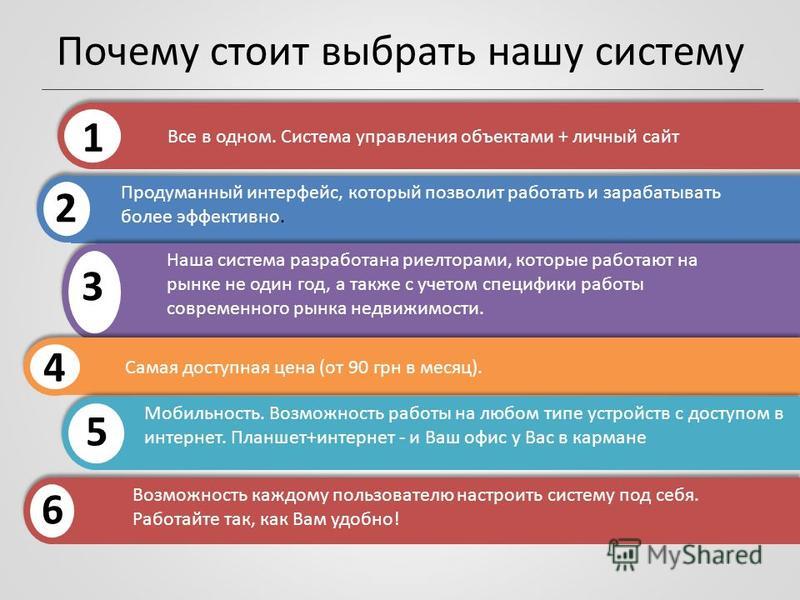 Почему стоит выбрать нашу систему

1
Все в одном. Система управления объектами + личный сайт

2
Продуманный интерфейс, который позволит работать и зарабатывать более эффективно.

3
Наша система разработана риелторами, которые работают на рынке не один год, а также с учетом специфики работы современного рынка недвижимости.

4
Самая доступная цена (от 90 грн в месяц).

5
Мобильность. Возможность работы на любом типе устройств с доступом в интернет. Планшет+интернет - и Ваш офис у Вас в кармане

6
Возможность каждому пользователю настроить систему под себя. Работайте так, как Вам удобно!

MyShared